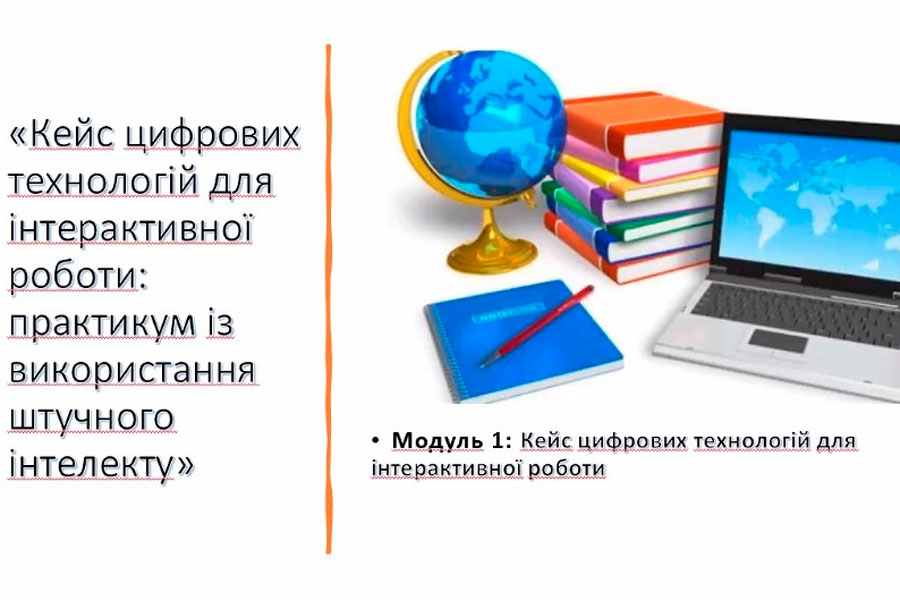 «Кейс цифрових технологій для інтерактивної роботи: практикум із використання штучного інтелекту»

• **Модуль 1:** Кейс цифрових технологій для інтерактивної роботи